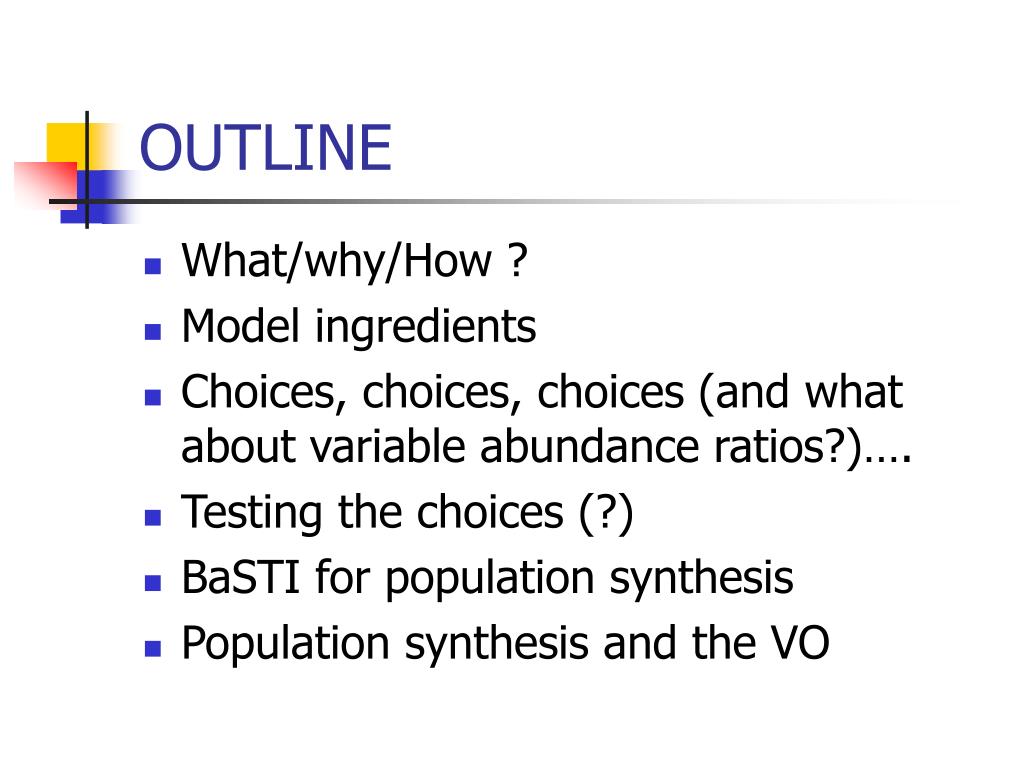 OUTLINE

- What/why/How ?
- Model ingredients
- Choices, choices, choices (and what about variable abundance ratios?)….
- Testing the choices (?)
- BaSTI for population synthesis
- Population synthesis and the VO